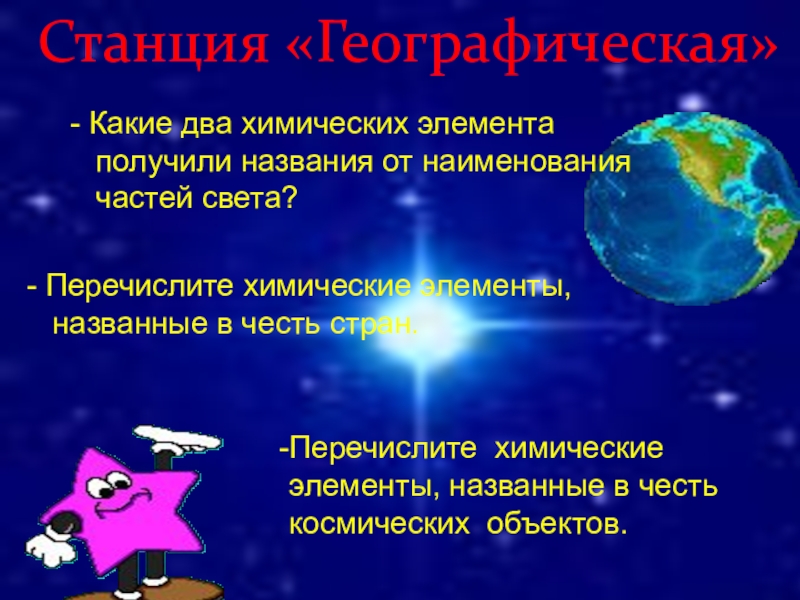 Станция «Географическая»

- Какие два химических элемента получили названия от наименования частей света?

- Перечислите химические элементы, названные в честь стран.

-Перечислите химические элементы, названные в честь космических объектов.